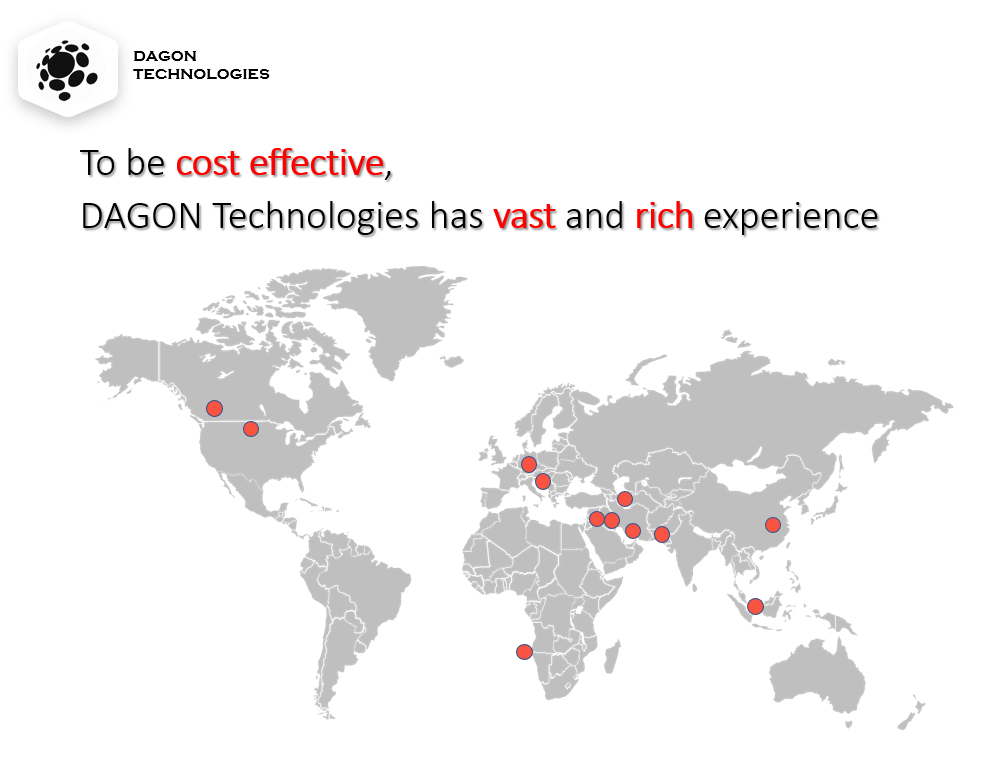 DAGON TECHNOLOGIES

To be cost effective,
DAGON Technologies has vast and rich experience